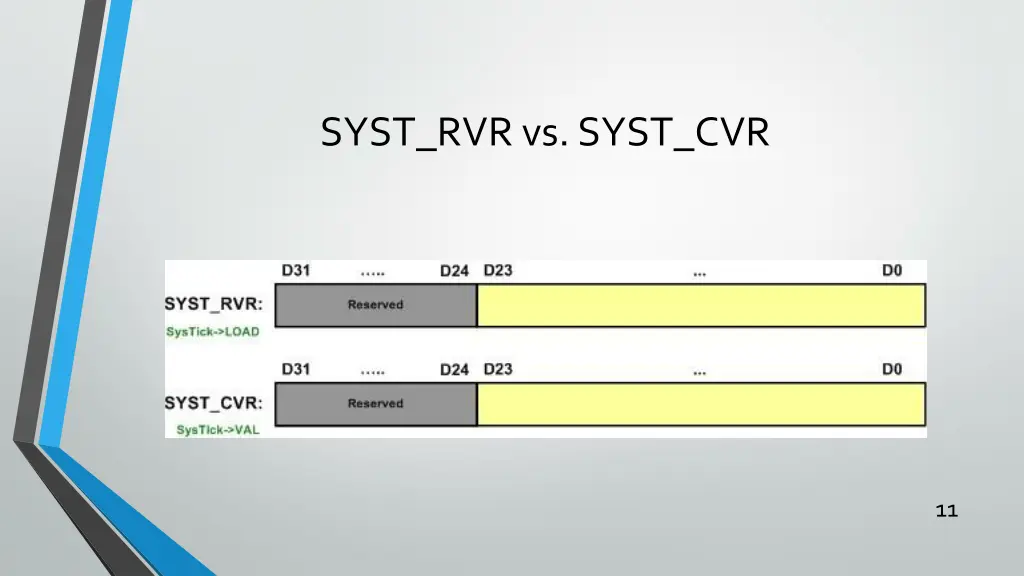 SYST_RVR vs. SYST_CVR

D31 ..... D24 D23 ... D0

SYST_RVR: Reserved

SysTick->LOAD

D31 ..... D24 D23 ... D0

SYST_CVR: Reserved

SysTick->VAL

11